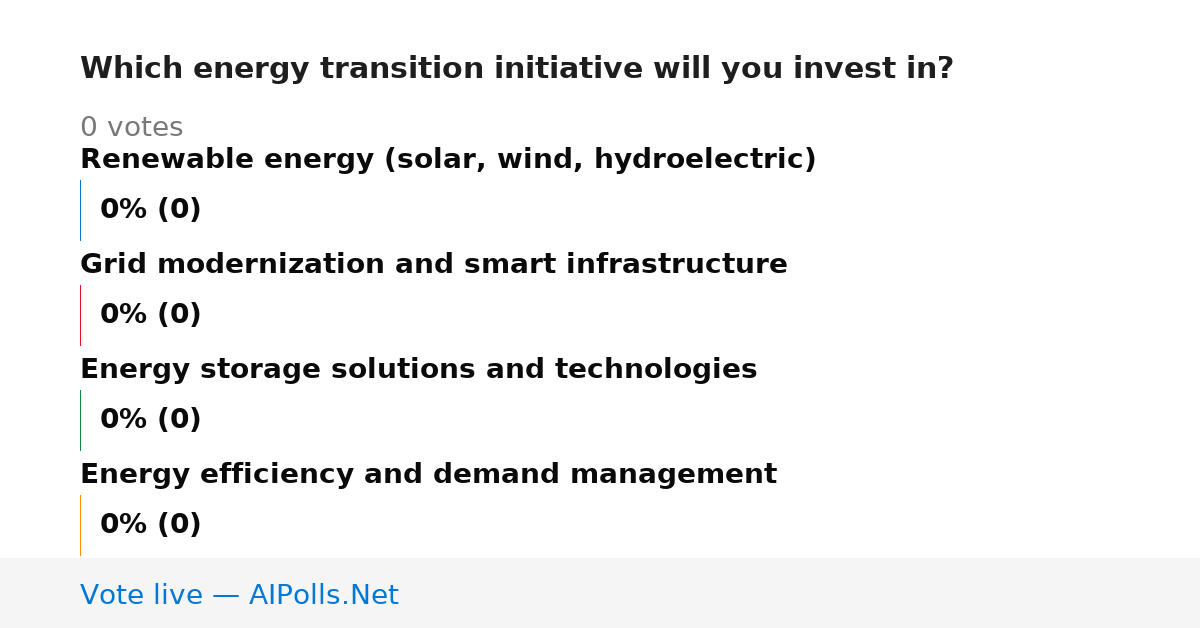 Which energy transition initiative will you invest in?

0 votes

Renewable energy (solar, wind, hydroelectric)

0% (0)

Grid modernization and smart infrastructure

0% (0)

Energy storage solutions and technologies

0% (0)

Energy efficiency and demand management

0% (0)

Vote live — AIPolls.Net